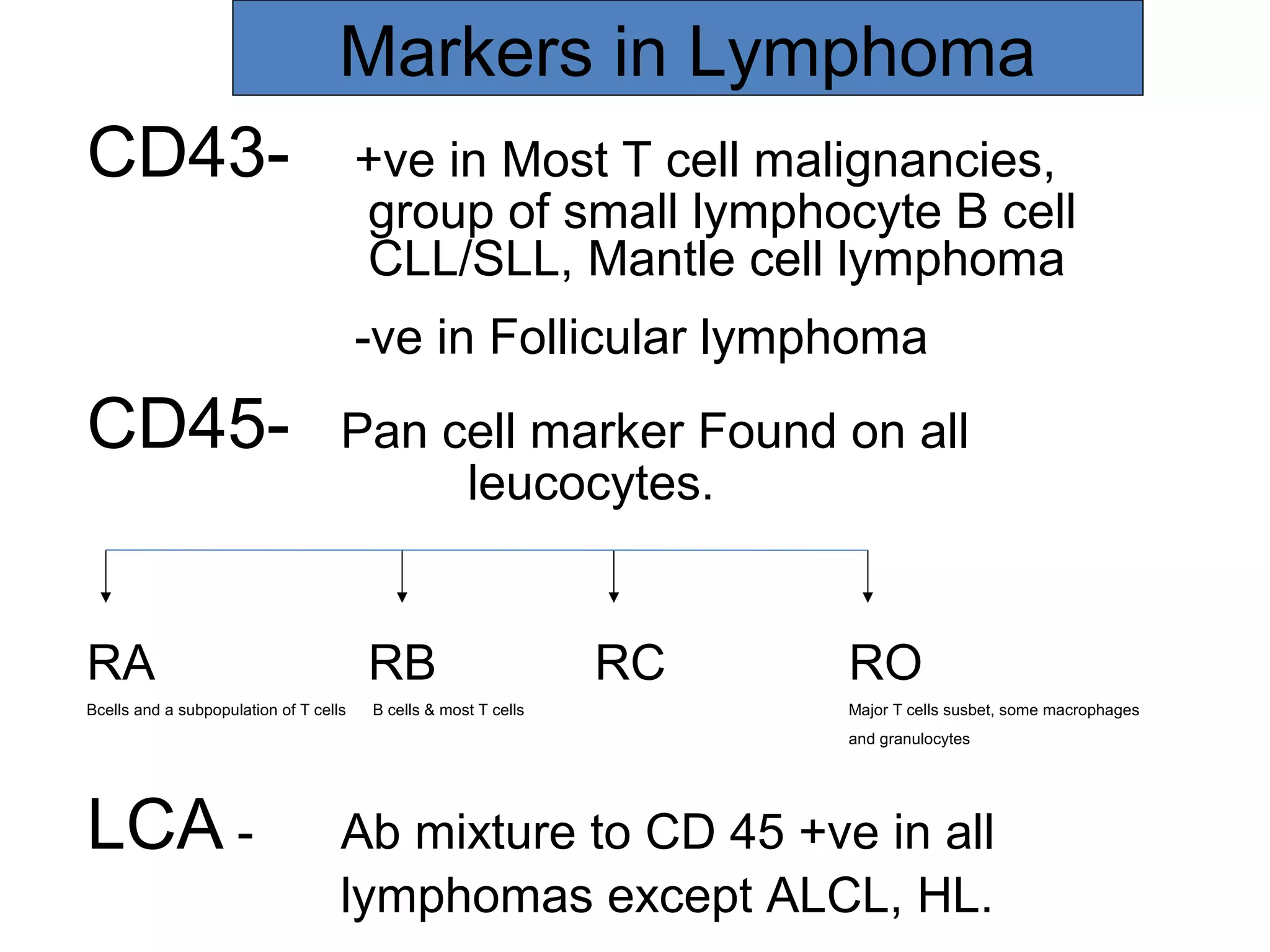 Markers in Lymphoma

CD43- +ve in Most T cell malignancies, group of small lymphocyte B cell CLL/SLL, Mantle cell lymphoma

-ve in Follicular lymphoma

CD45- Pan cell marker Found on all leucocytes.

RA
Bcells and a subpopulation of T cells

RB
B cells & most T cells

RC

RO
Major T cells susbet, some macrophages and granulocytes

LCA - Ab mixture to CD 45 +ve in all lymphomas except ALCL, HL.